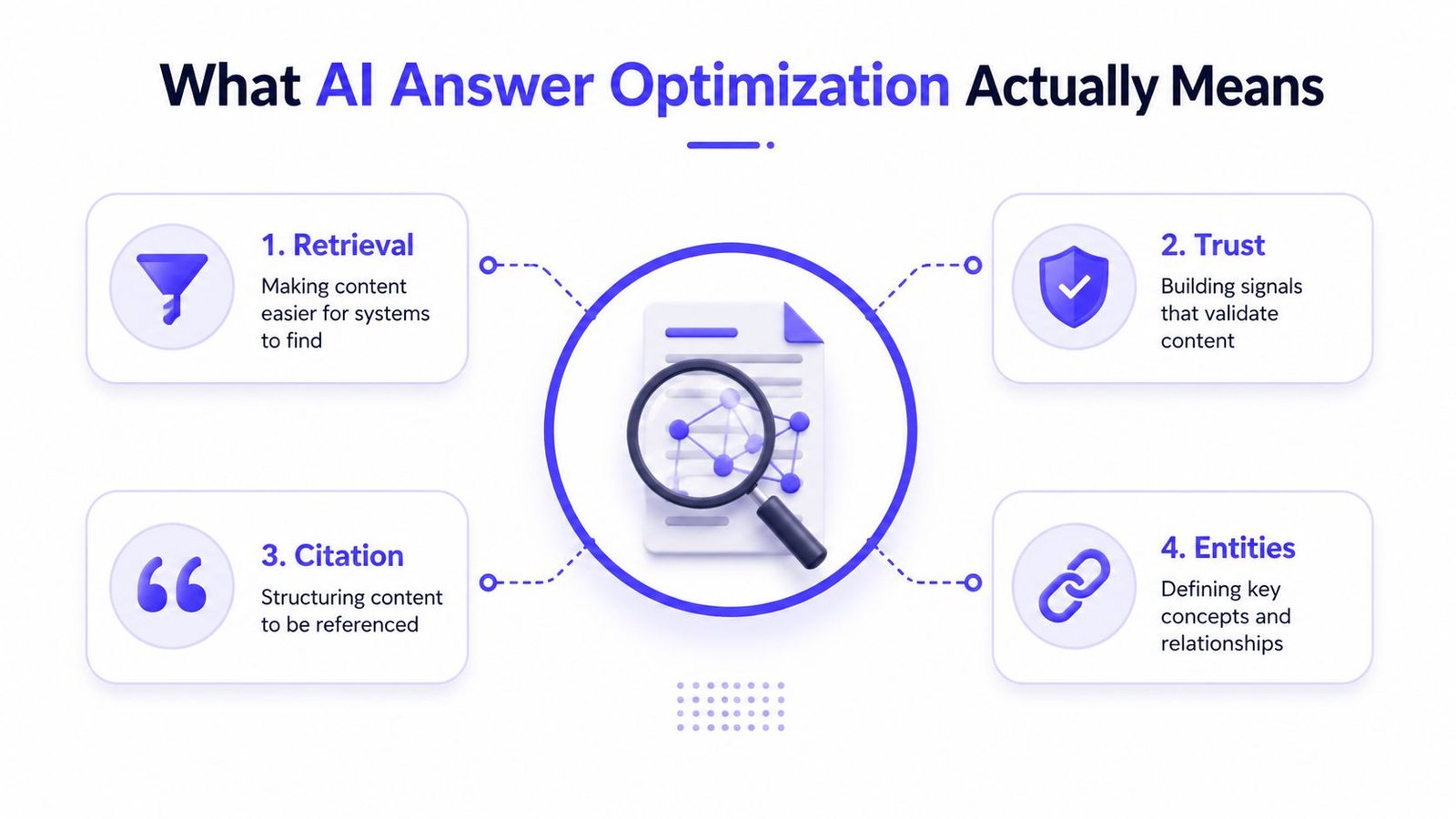 What AI Answer Optimization Actually Means

1. Retrieval
Making content easier for systems to find

2. Trust
Building signals that validate content

3. Citation
Structuring content to be referenced

4. Entities
Defining key concepts and relationships